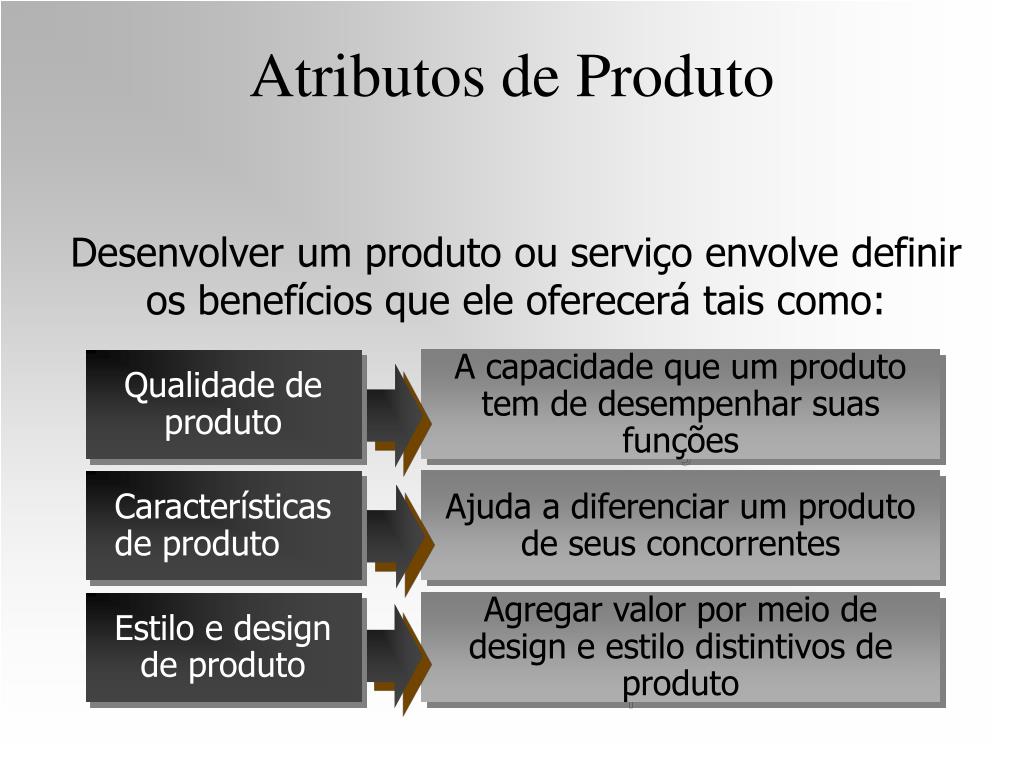 Atributos de Produto

Desenvolver um produto ou serviço envolve definir os benefícios que ele oferecerá tais como:

Qualidade de produto

A capacidade que um produto tem de desempenhar suas funções

Características de produto

Ajuda a diferenciar um produto de seus concorrentes

Estilo e design de produto

Agregar valor por meio de design e estilo distintivos de produto